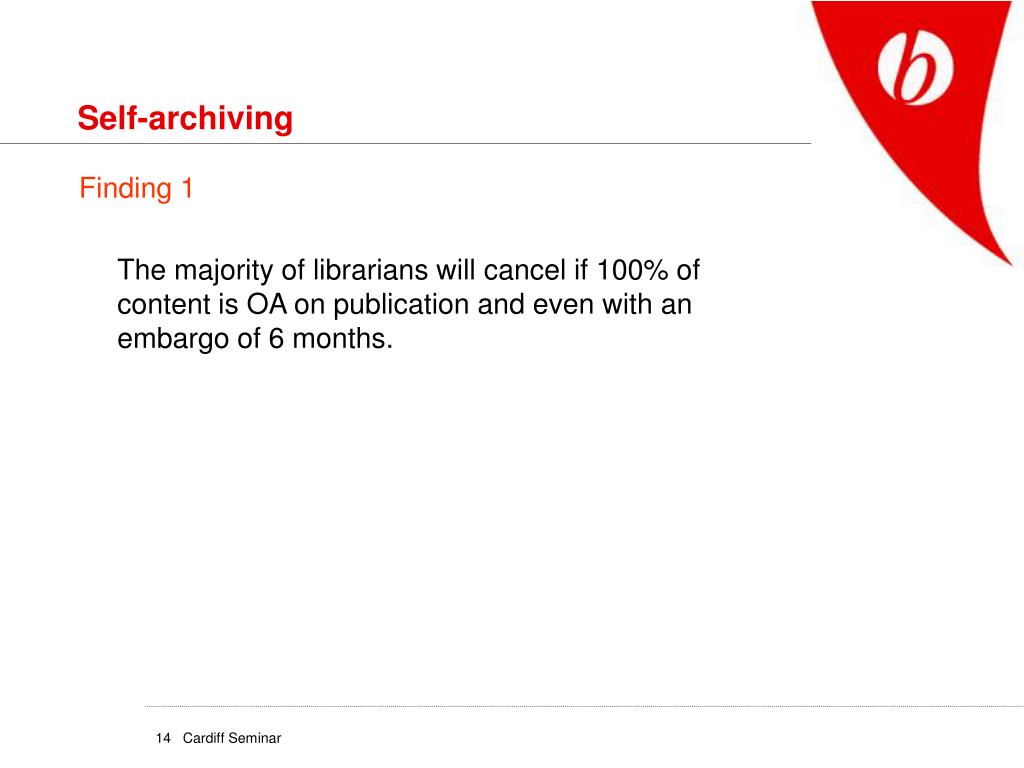 b

Self-archiving

Finding 1

The majority of librarians will cancel if 100% of content is OA on publication and even with an embargo of 6 months.

14 Cardiff Seminar